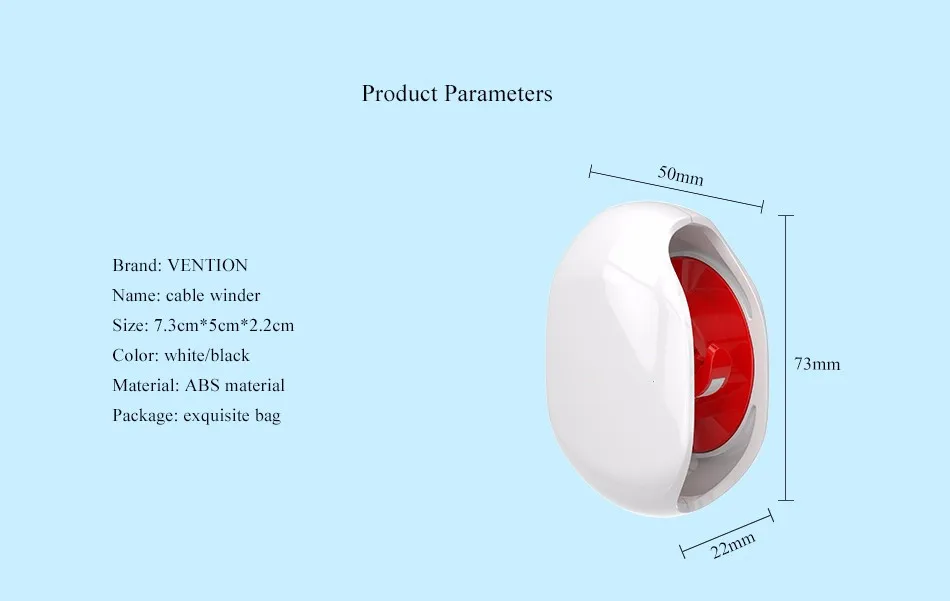 Product Parameters

Brand: VENTION
Name: cable winder
Size: 7.3cm*5cm*2.2cm
Color: white/black
Material: ABS material
Package: exquisite bag

50mm

73mm

22mm